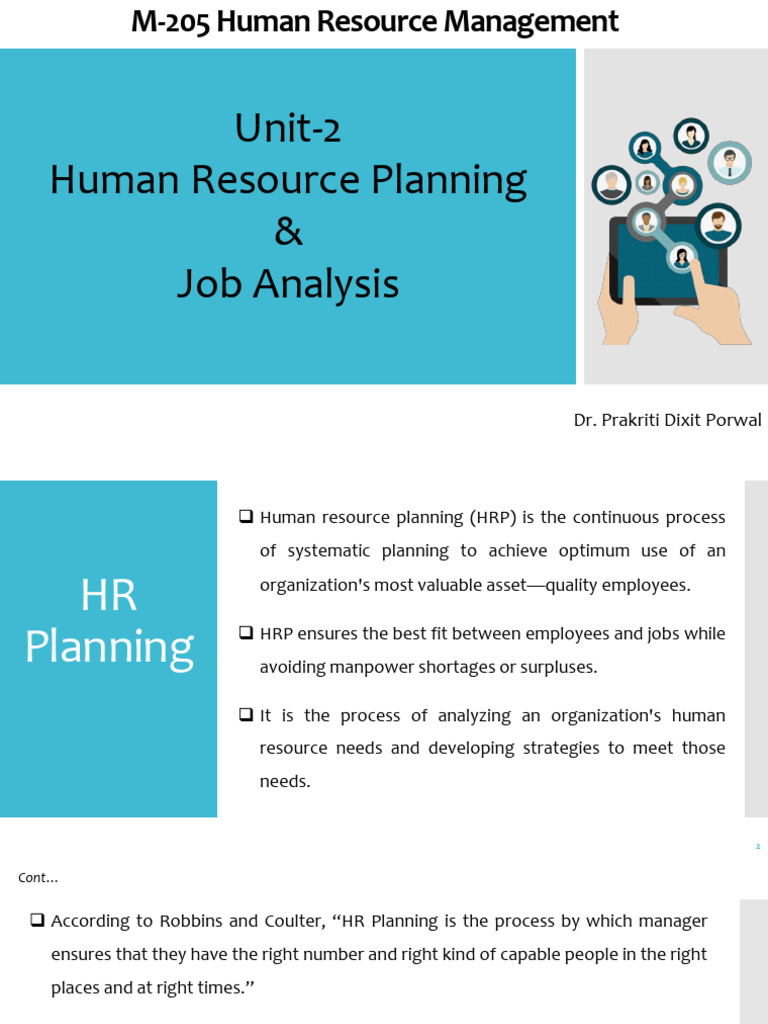 M-205 Human Resource Management

Unit-2
Human Resource Planning
&
Job Analysis

Dr. Prakriti Dixit Porwal

HR Planning

❑ Human resource planning (HRP) is the continuous process of systematic planning to achieve optimum use of an organization's most valuable asset—quality employees.

❑ HRP ensures the best fit between employees and jobs while avoiding manpower shortages or surpluses.

❑ It is the process of analyzing an organization's human resource needs and developing strategies to meet those needs.

2

Cont...

❑ According to Robbins and Coulter, "HR Planning is the process by which manager ensures that they have the right number and right kind of capable people in the right places and at right times."